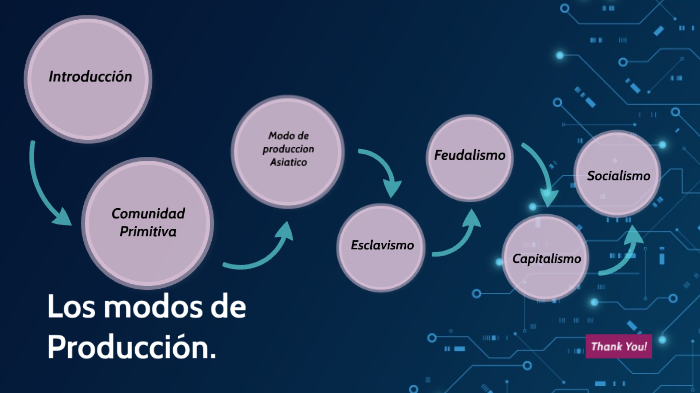 Introducción

Comunidad Primitiva

Modo de produccion Asiatico

Esclavismo

Feudalismo

Capitalismo

Socialismo

Los modos de Producción.

Thank You!